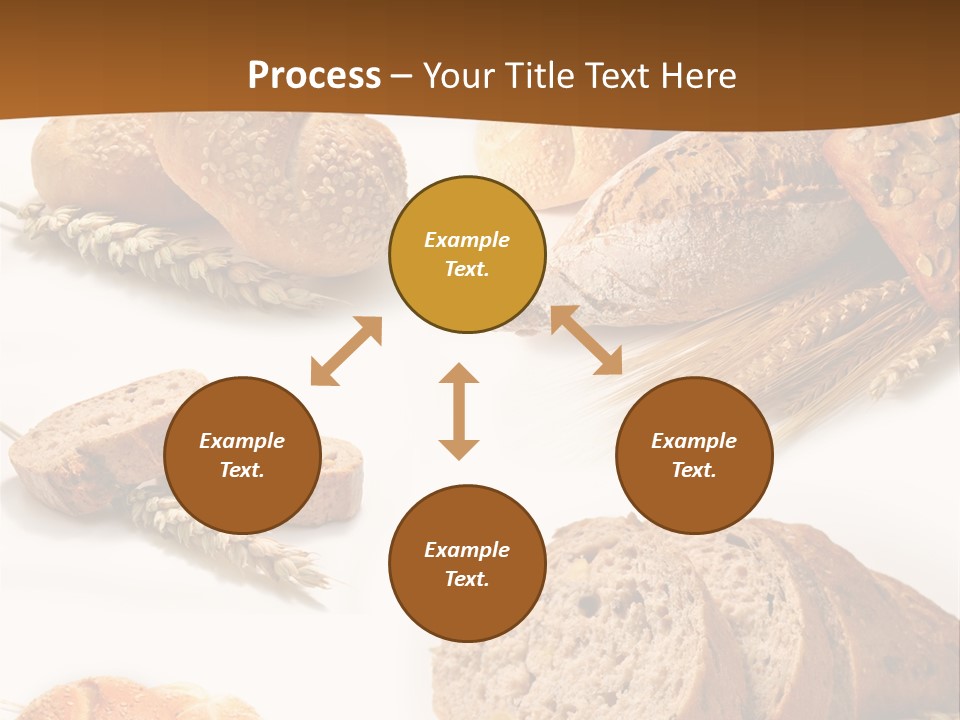 Process – Your Title Text Here

Example Text.

Example Text.

Example Text.

Example Text.